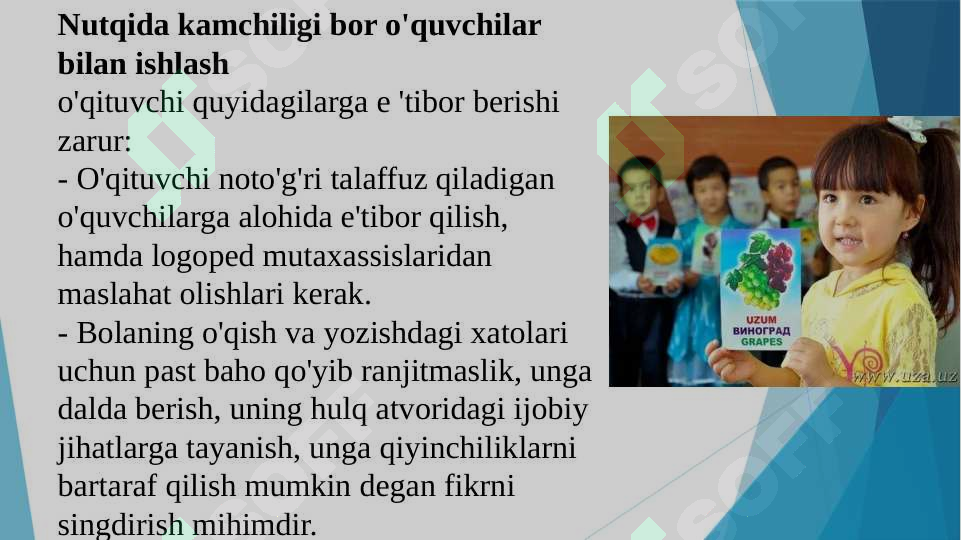 **Nutqida kamchiligi bor o'quvchilar bilan ishlash**
o'qituvchi quyidagilarga e 'tibor berishi zarur:
- O'qituvchi noto'g'ri talaffuz qiladigan o'quvchilarga alohida e'tibor qilish, hamda logoped mutaxassislaridan maslahat olishlari kerak.
- Bolaning o'qish va yozishdagi xatolari uchun past baho qo'yib ranjitmaslik, unga dalda berish, uning hulq atvoridagi ijobiy jihatlarga tayanish, unga qiyinchiliklarni bartaraf qilish mumkin degan fikrni singdirish mihimdir.

UZUM
ВИНОГРАД
GRAPES
www.uza.uz